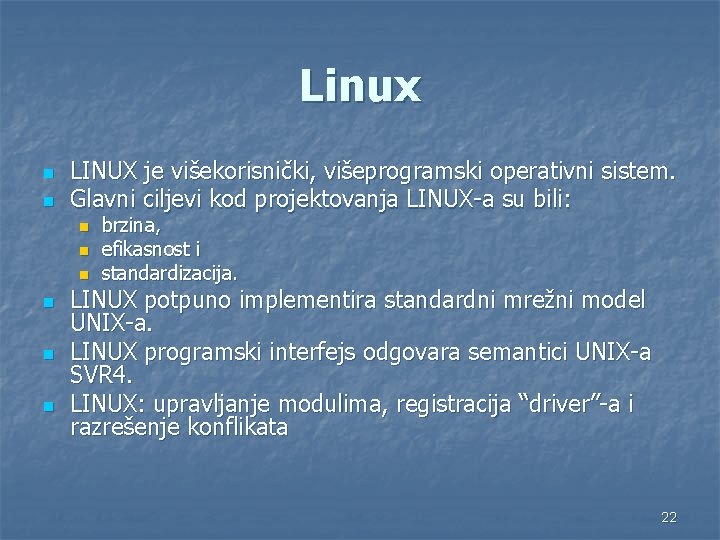 Linux

• LINUX je višekorisnički, višeprogramski operativni sistem.
• Glavni ciljevi kod projektovanja LINUX-a su bili:
• brzina,
• efikasnost i
• standardizacija.
• LINUX potpuno implementira standardni mrežni model UNIX-a.
• LINUX programski interfejs odgovara semantici UNIX-a SVR4.
• LINUX: upravljanje modulima, registracija "driver"-a i razrešenje konflikata

22